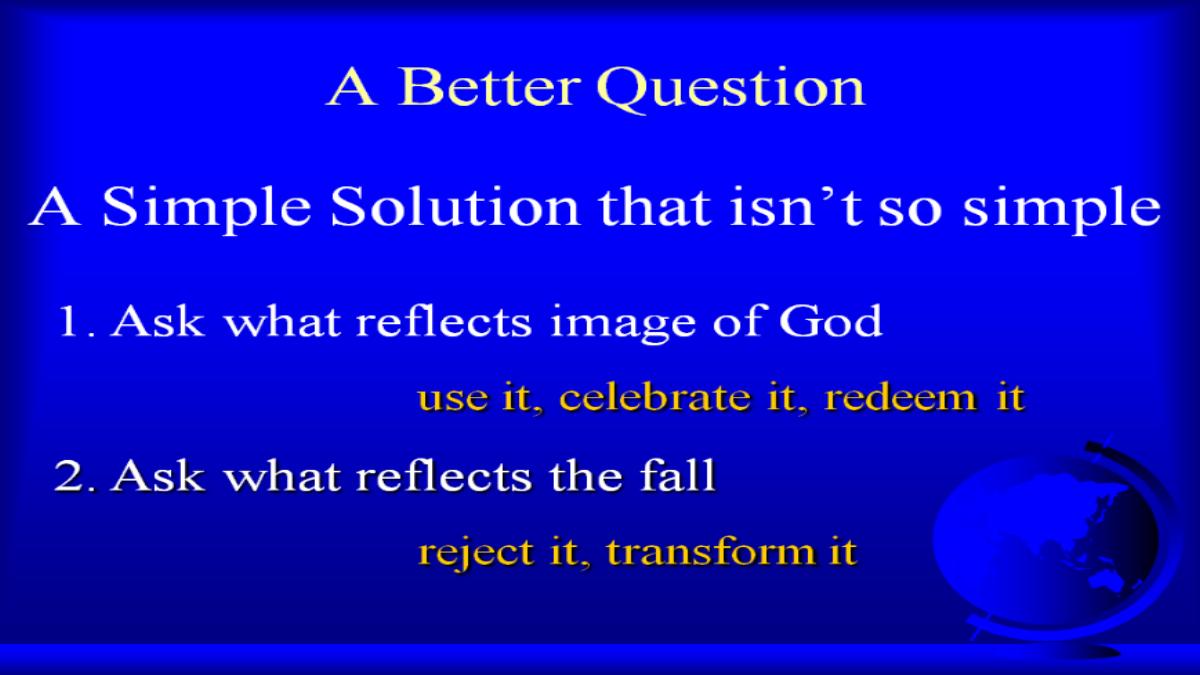 A Better Question

A Simple Solution that isn’t so simple

1. Ask what reflects image of God

use it, celebrate it, redeem it

2. Ask what reflects the fall

reject it, transform it